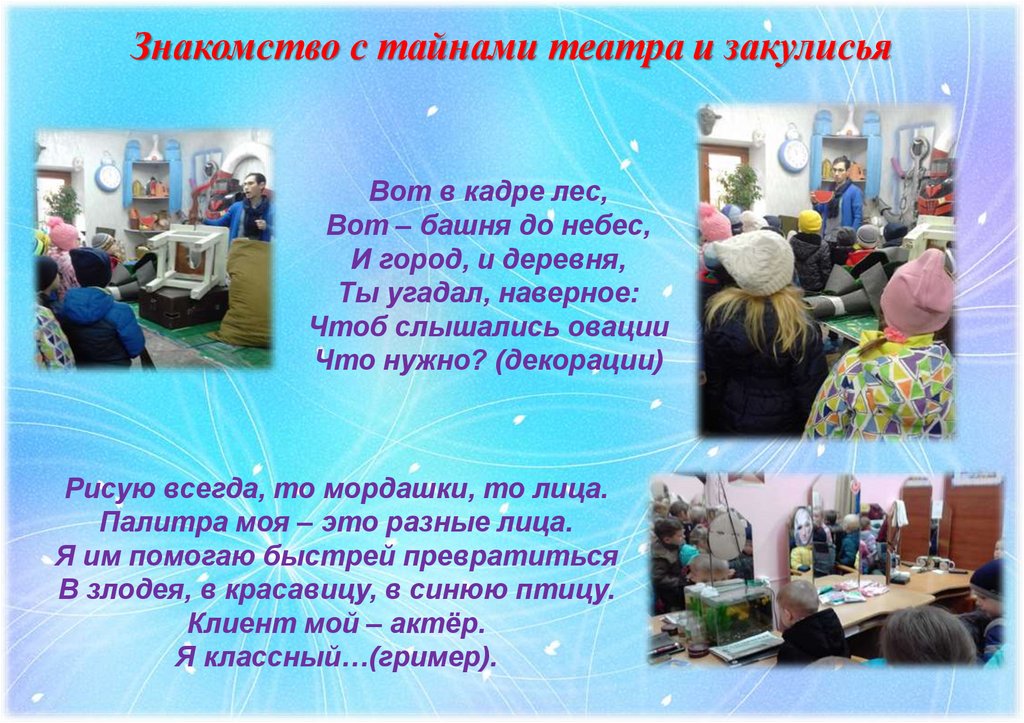 Знакомство с тайнами театра и закулисья

Вот в кадре лес,
Вот – башня до небес,
И город, и деревня,
Ты угадал, наверное:
Чтоб слышались овации
Что нужно? (декорации)

Рисую всегда, то мордашки, то лица.
Палитра моя – это разные лица.
Я им помогаю быстрей превратиться
В злодея, в красавицу, в синюю птицу.
Клиент мой – актёр.
Я классный…(гример).